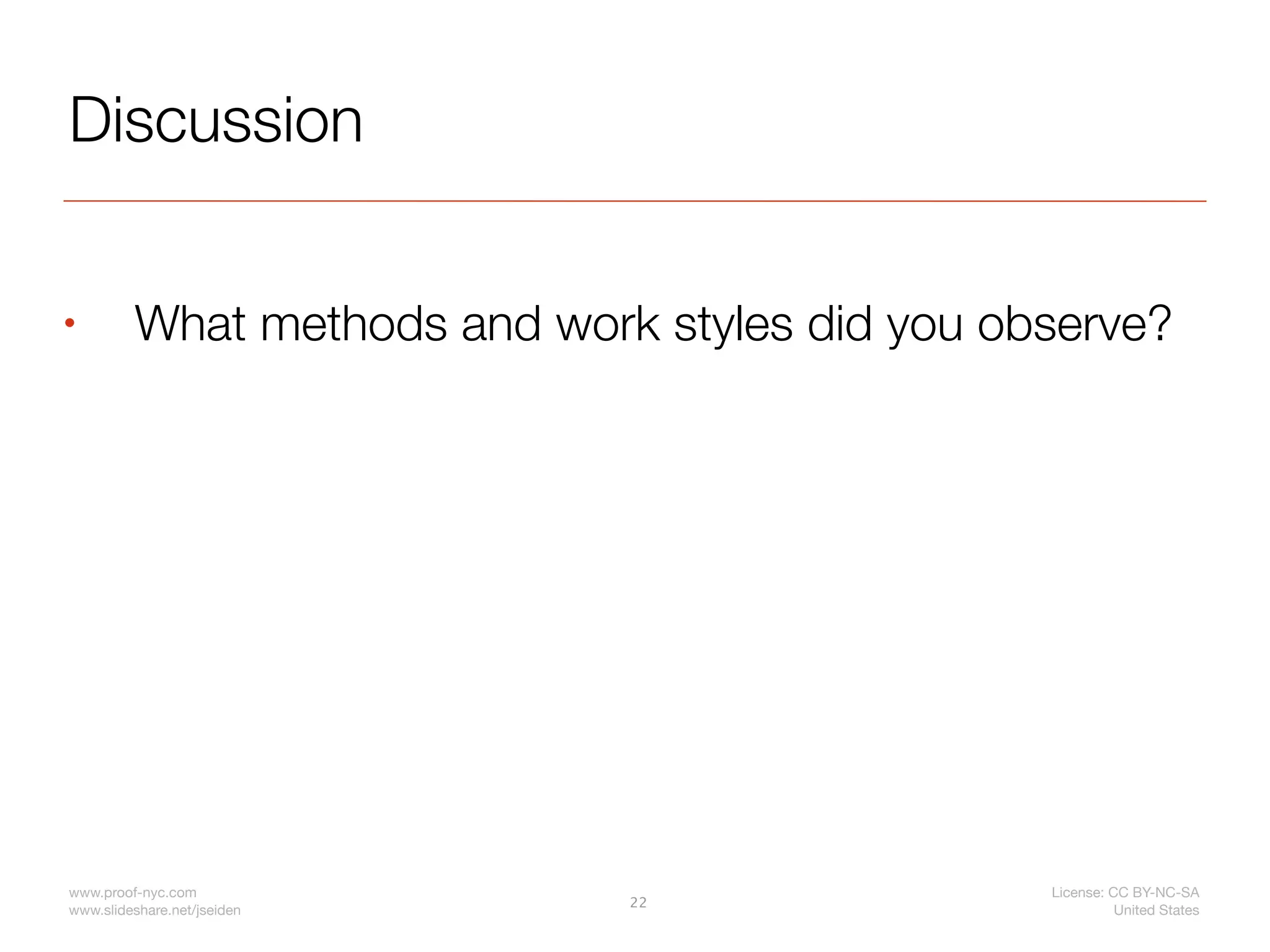 Discussion

• What methods and work styles did you observe?

www.proof-nyc.com
www.slideshare.net/jseiden

22

License: CC BY-NC-SA
United States